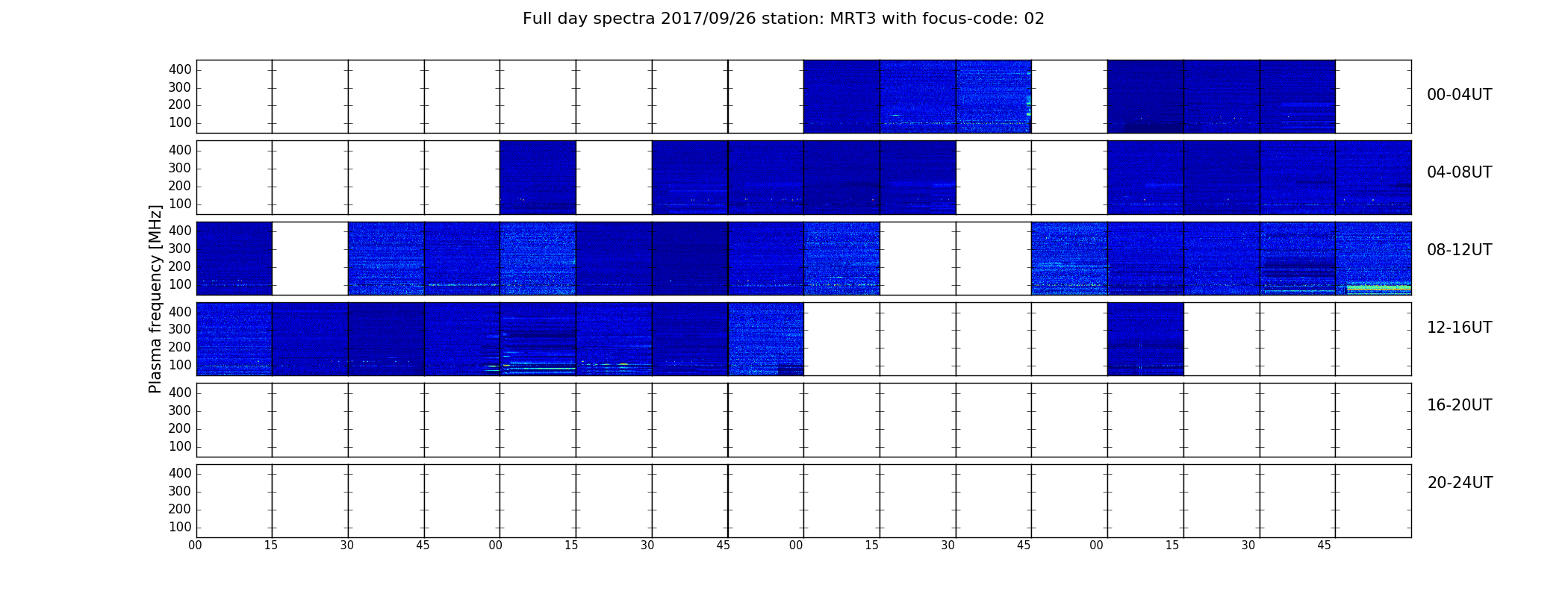 Full day spectra 2017/09/26 station: MRT3 with focus-code: 02

Plasma frequency [MHz]

400
300
200
100

00-04UT

400
300
200
100

04-08UT

400
300
200
100

08-12UT

400
300
200
100

12-16UT

400
300
200
100

16-20UT

400
300
200
100

20-24UT

00 15 30 45 00 15 30 45 00 15 30 45 00 15 30 45